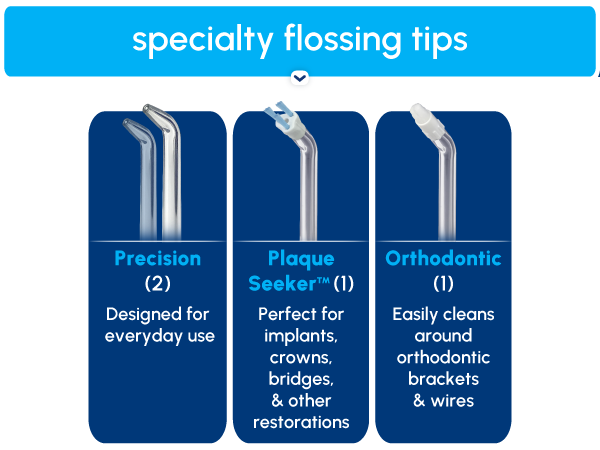 specialty flossing tips

Precision
(2)
Designed for everyday use

Plaque Seeker™ (1)
Perfect for implants, crowns, bridges, & other restorations

Orthodontic
(1)
Easily cleans around orthodontic brackets & wires